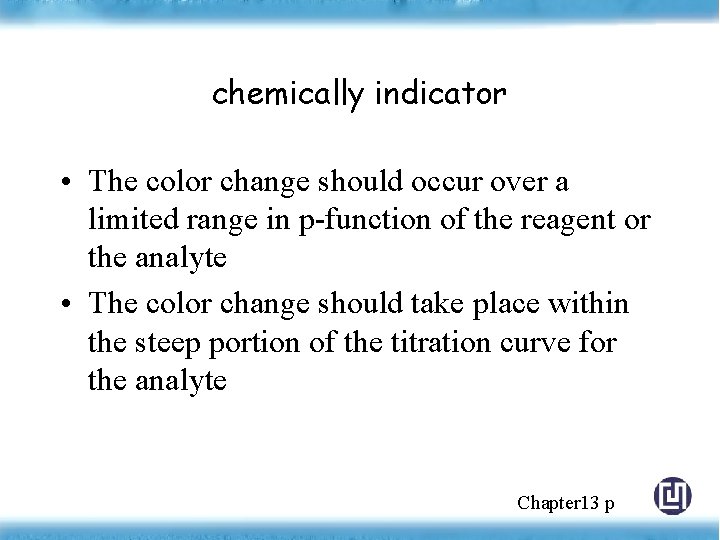 chemically indicator

• The color change should occur over a limited range in p-function of the reagent or the analyte

• The color change should take place within the steep portion of the titration curve for the analyte

Chapter13 p